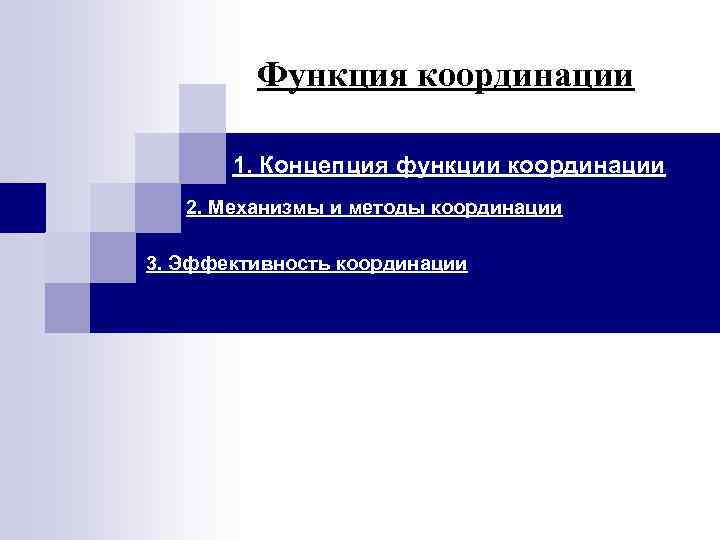 Функция координации

1. Концепция функции координации

2. Механизмы и методы координации

3. Эффективность координации